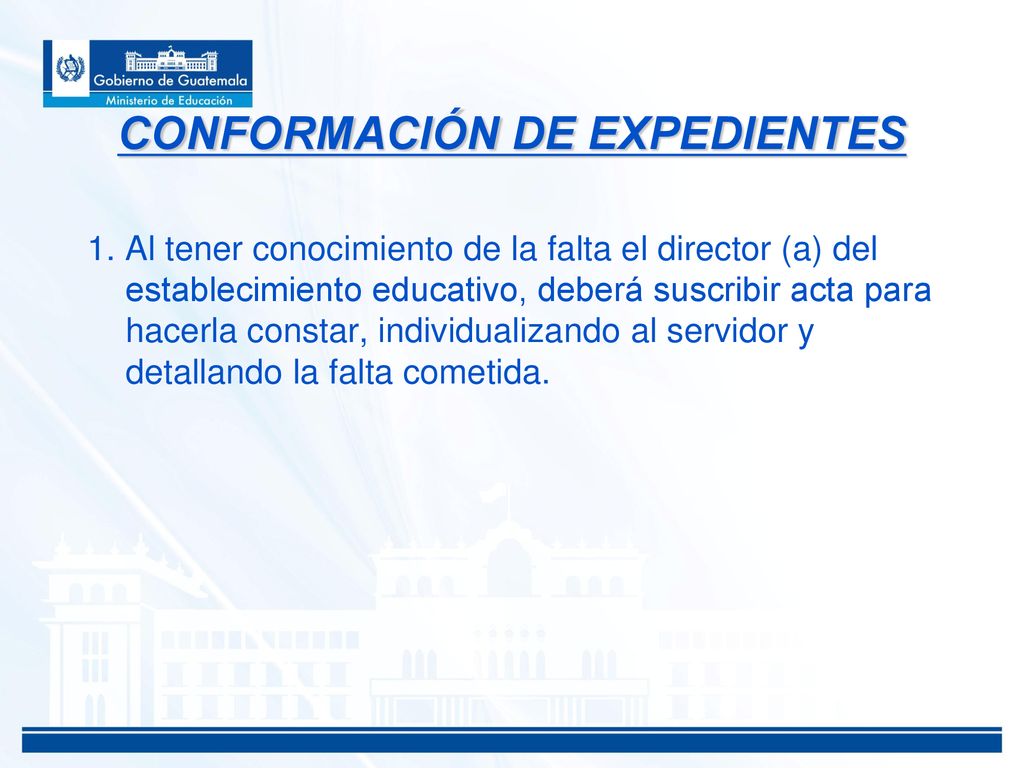 Gobierno de Guatemala
Ministerio de Educación

CONFORMACIÓN DE EXPEDIENTES

1. Al tener conocimiento de la falta el director (a) del establecimiento educativo, deberá suscribir acta para hacerla constar, individualizando al servidor y detallando la falta cometida.